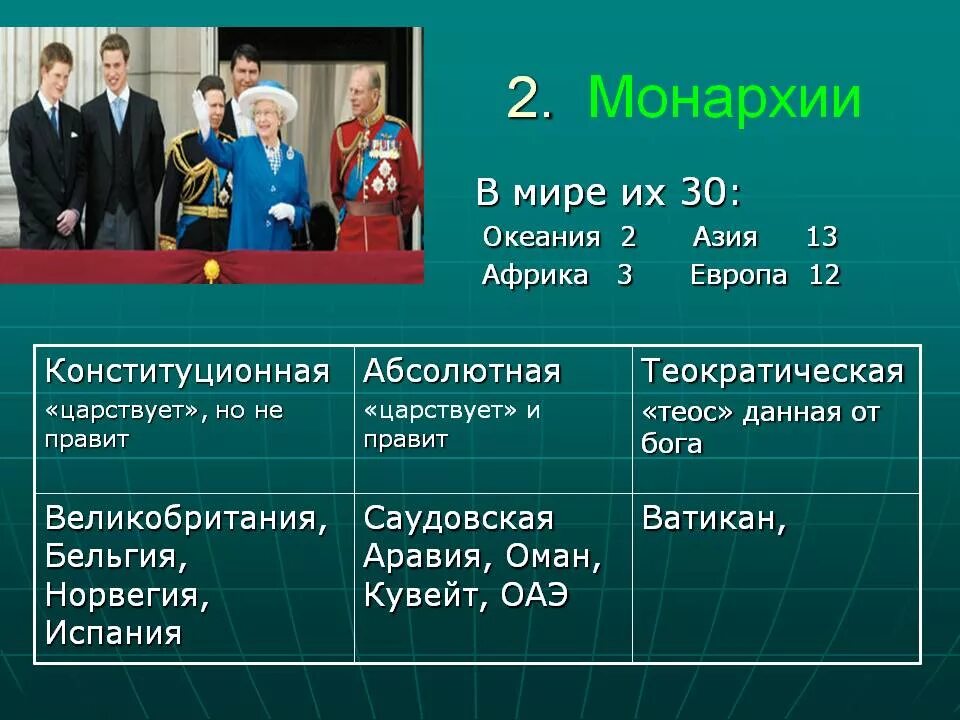 2. Монархии

В мире их 30:

Океания 2 Азия 13

Африка 3 Европа 12

| Конституционная «царствует», но не правит | Абсолютная «царствует» и правит | Теократическая «теос» данная от бога |
|---|---|---|
| Великобритания, Бельгия, Норвегия, Испания | Саудовская Аравия, Оман, Кувейт, ОАЭ | Ватикан, |